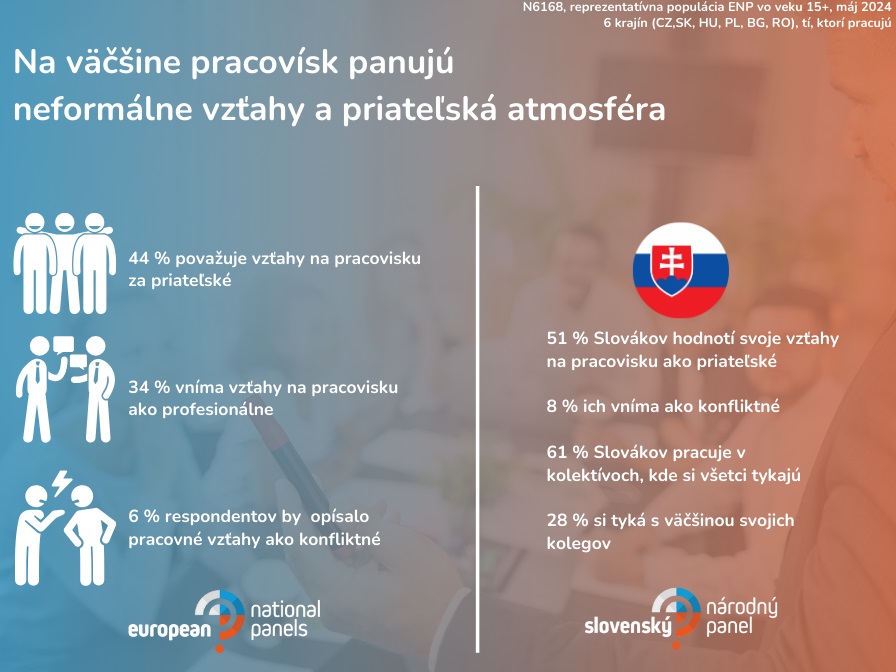 N6168, reprezentatívna populácia ENP vo veku 15+, máj 2024
6 krajín (CZ,SK, HU, PL, BG, RO), tí, ktorí pracujú

Na väčšine pracovísk panujú neformálne vzťahy a priateľská atmosféra

44 % považuje vzťahy na pracovisku za priateľské

34 % vníma vzťahy na pracovisku ako profesionálne

6 % respondentov by opísalo pracovné vzťahy ako konfliktné

european national panels

51 % Slovákov hodnotí svoje vzťahy na pracovisku ako priateľské

8 % ich vníma ako konfliktné

61 % Slovákov pracuje v kolektívoch, kde si všetci tykajú

28 % si tyká s väčšinou svojich kolegov

slovenský národný panel